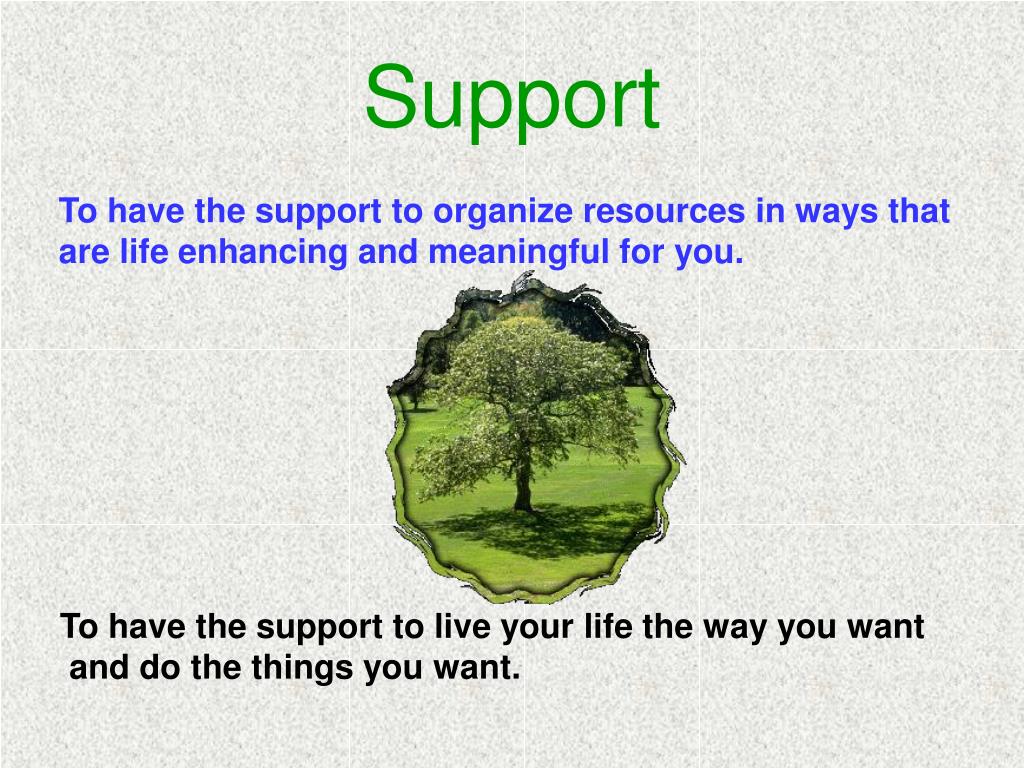 Support

To have the support to organize resources in ways that are life enhancing and meaningful for you.

To have the support to live your life the way you want and do the things you want.